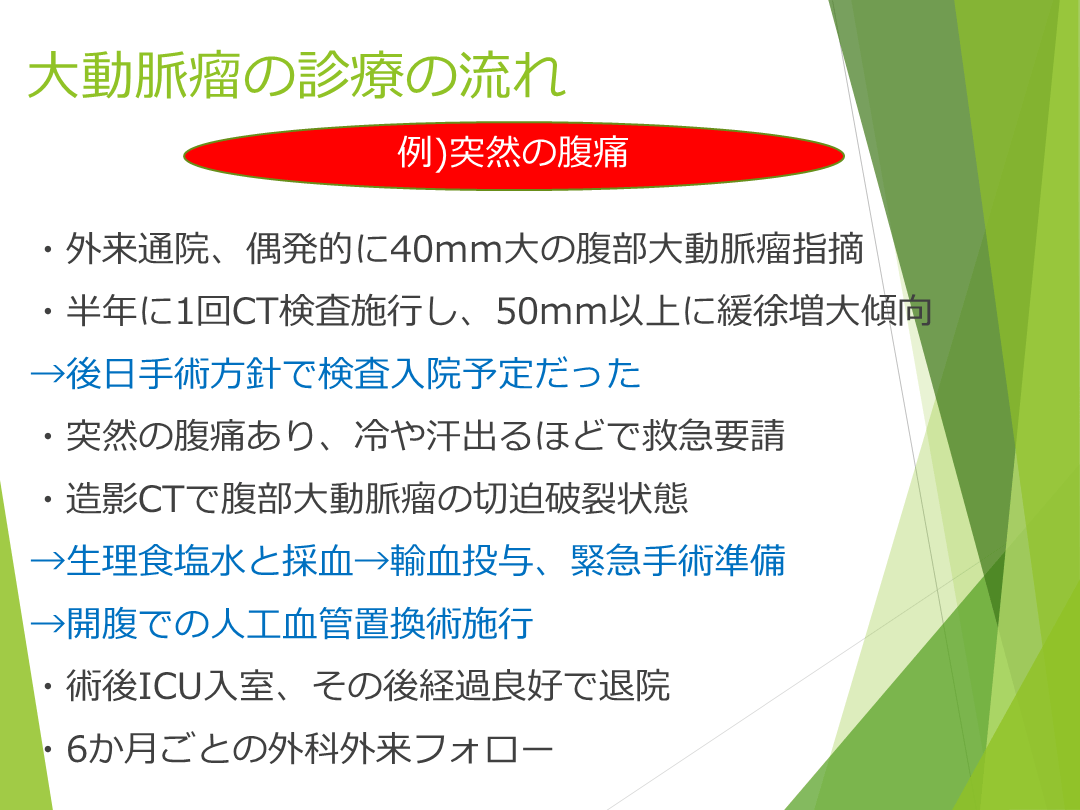 大動脈瘤の診療の流れ

例)突然の腹痛

・外来通院、偶発的に40mm大の腹部大動脈瘤指摘

・半年に1回CT検査施行し、50mm以上に緩徐増大傾向

→後日手術方針で検査入院予定だった

・突然の腹痛あり、冷や汗出るほどで救急要請

・造影CTで腹部大動脈瘤の切迫破裂状態

→生理食塩水と採血→輸血投与、緊急手術準備

→開腹での人工血管置換術施行

・術後ICU入室、その後経過良好で退院

・6か月ごとの外科外来フォロー